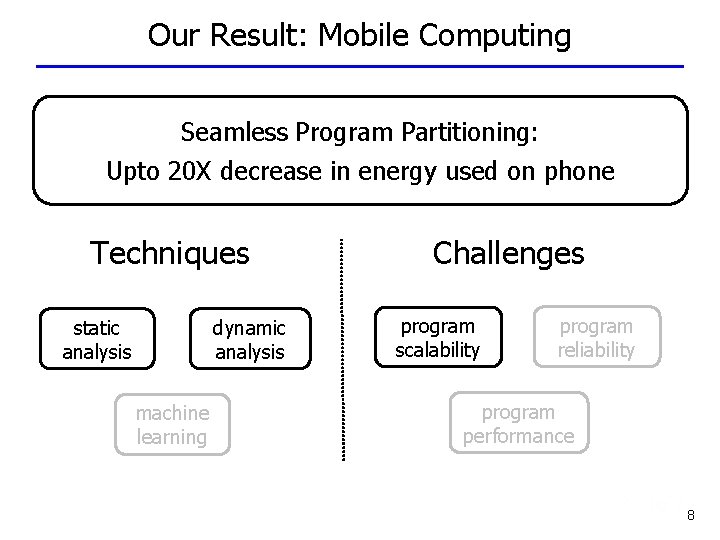 Our Result: Mobile Computing

Seamless Program Partitioning:
Upto 20X decrease in energy used on phone

Techniques

static analysis

dynamic analysis

machine learning

Challenges

program scalability

program reliability

program performance

8